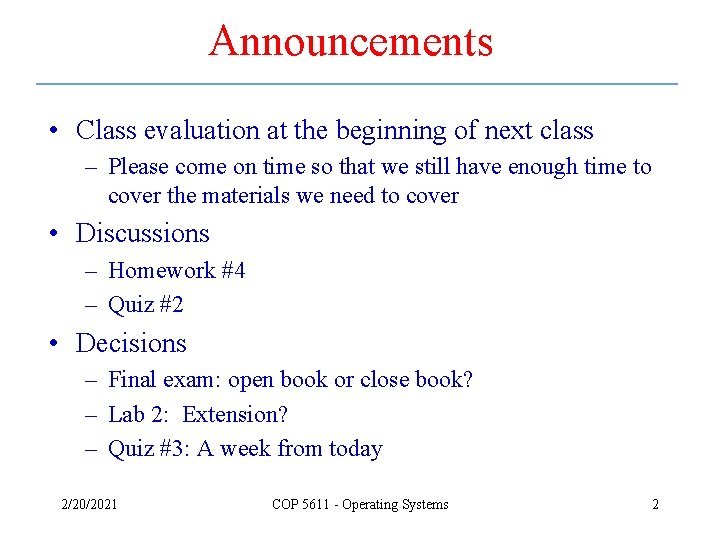 Announcements

• Class evaluation at the beginning of next class
– Please come on time so that we still have enough time to cover the materials we need to cover

• Discussions
– Homework #4
– Quiz #2

• Decisions
– Final exam: open book or close book?
– Lab 2: Extension?
– Quiz #3: A week from today

2/20/2021

COP 5611 - Operating Systems

2